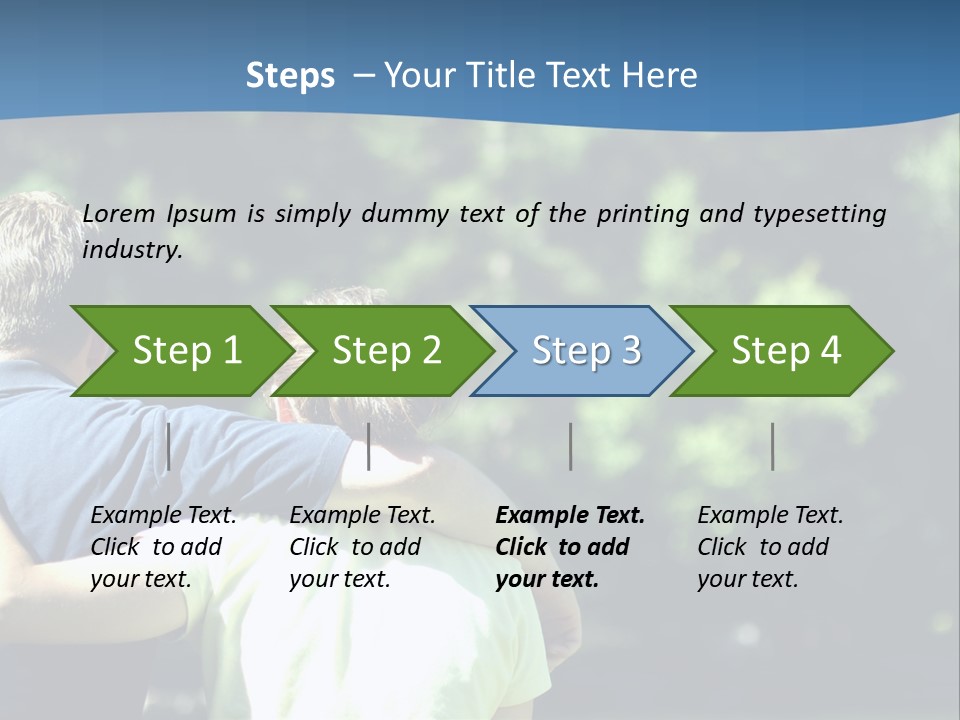 Steps – Your Title Text Here

Lorem Ipsum is simply dummy text of the printing and typesetting industry.

Step 1

Step 2

Step 3

Step 4

Example Text. Click to add your text.

Example Text. Click to add your text.

Example Text. Click to add your text.

Example Text. Click to add your text.